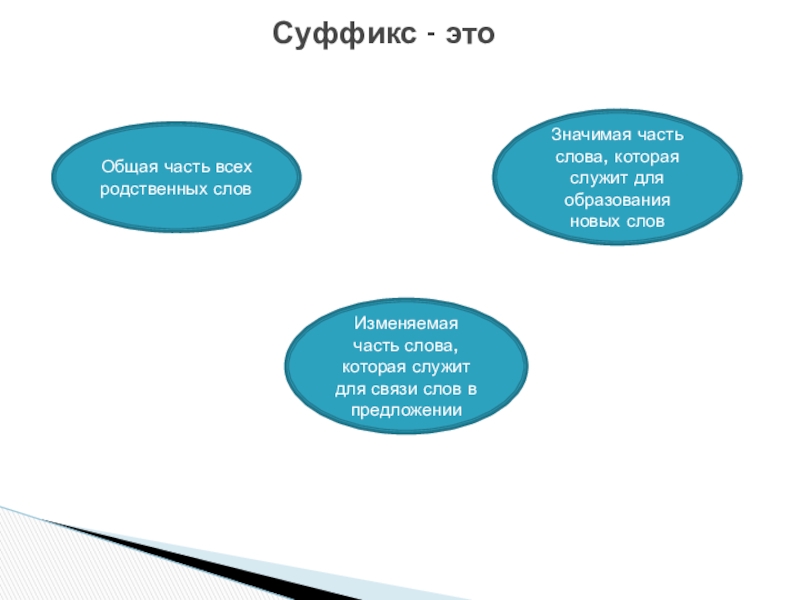 Суффикс - это

Общая часть всех родственных слов

Значимая часть слова, которая служит для образования новых слов

Изменяемая часть слова, которая служит для связи слов в предложении